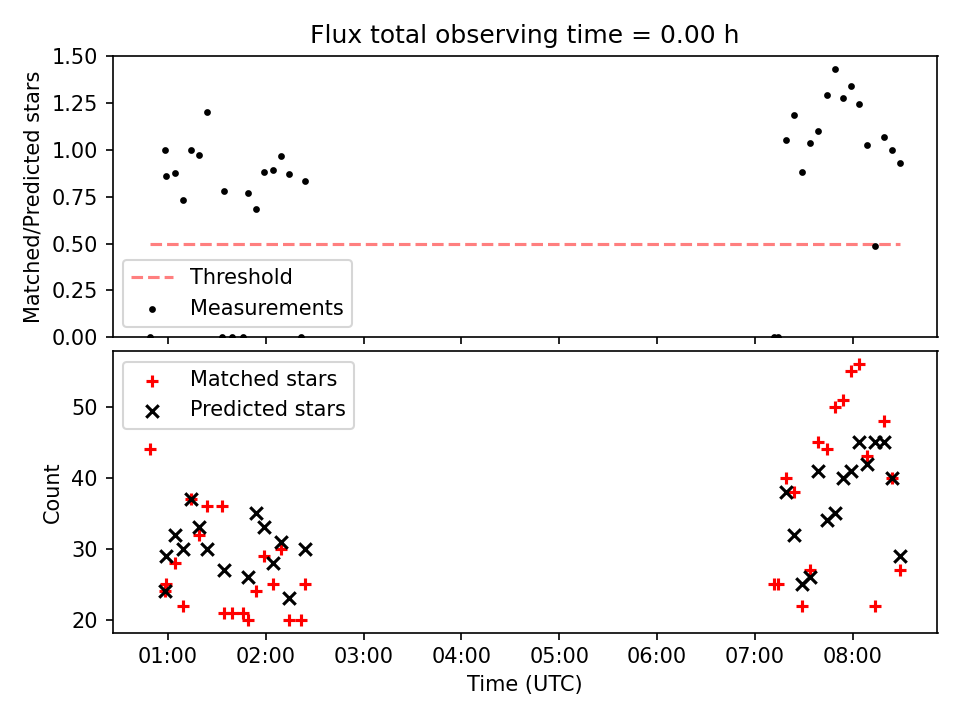 Flux total observing time = 0.00 h

Matched/Predicted stars

1.50
1.25
1.00
0.75
0.50
0.25
0.00

Threshold
Measurements

Matched stars
Predicted stars

Count

50
40
30
20

01:00
02:00
03:00
04:00
05:00
06:00
07:00
08:00

Time (UTC)